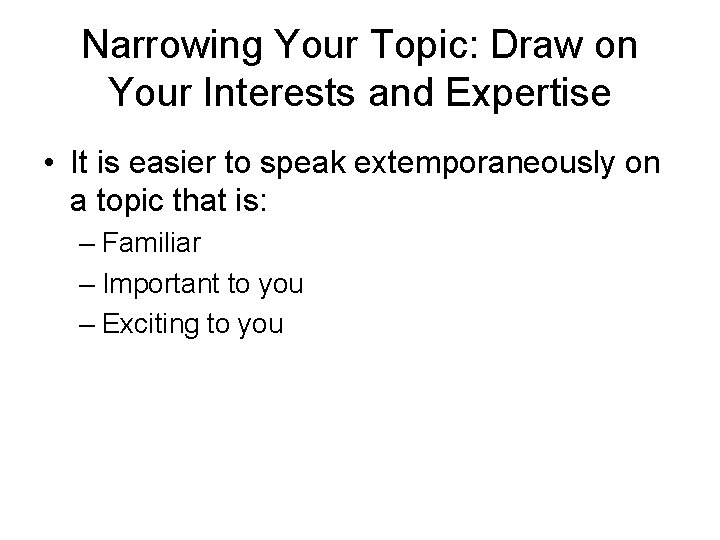 Narrowing Your Topic: Draw on Your Interests and Expertise

• It is easier to speak extemporaneously on a topic that is:
– Familiar
– Important to you
– Exciting to you